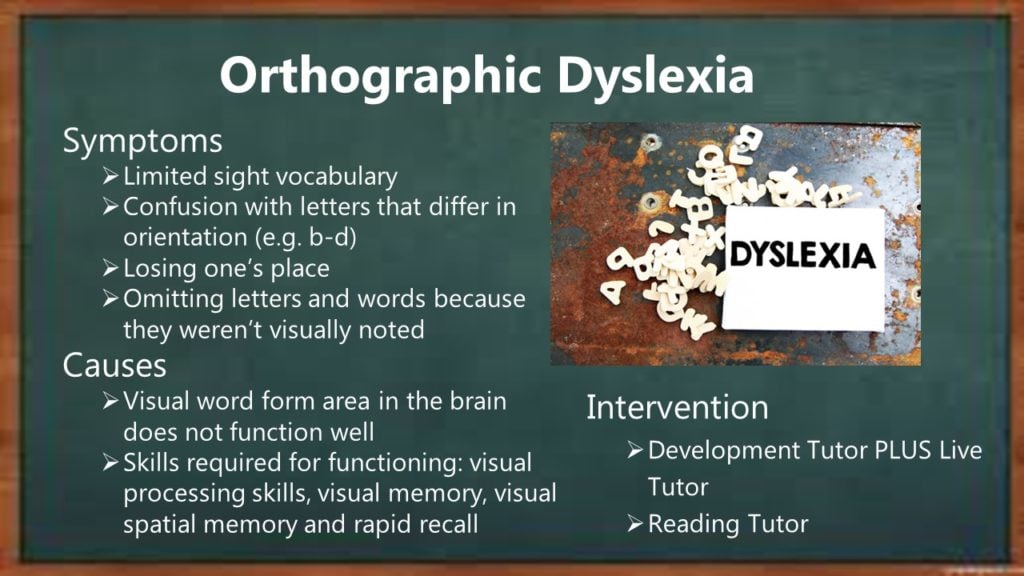 Orthographic Dyslexia

Symptoms
➢ Limited sight vocabulary
➢ Confusion with letters that differ in orientation (e.g. b-d)
➢ Losing one's place
➢ Omitting letters and words because they weren't visually noted

Causes
➢ Visual word form area in the brain does not function well
➢ Skills required for functioning: visual processing skills, visual memory, visual spatial memory and rapid recall

DYSLEXIA

Intervention
➢ Development Tutor PLUS Live Tutor
➢ Reading Tutor